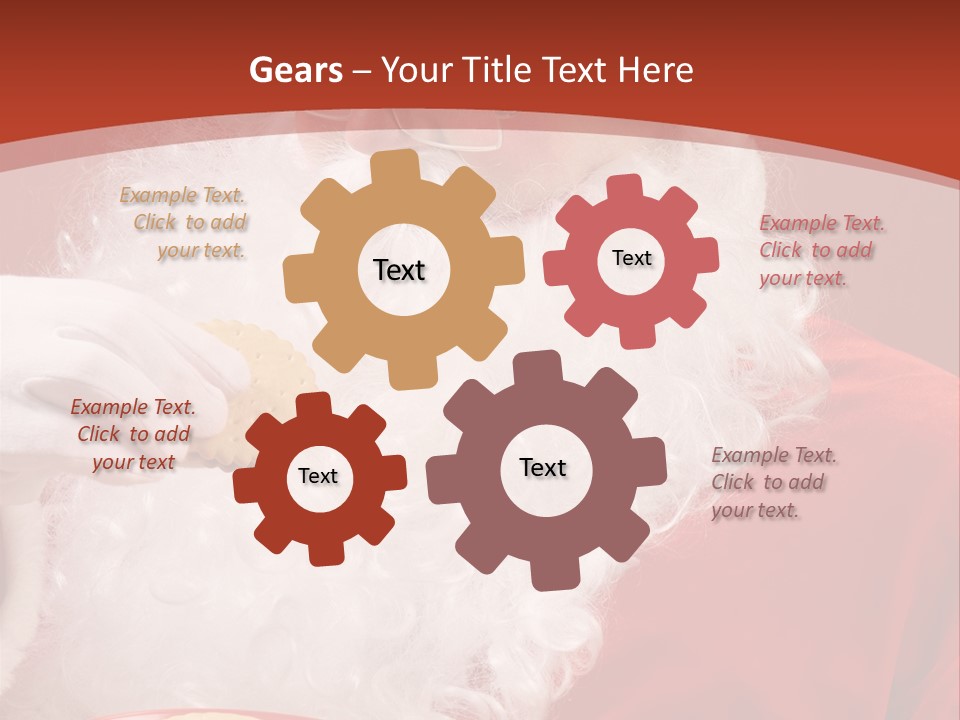 Gears – Your Title Text Here

Example Text. Click to add your text.

Text

Text

Example Text. Click to add your text.

Example Text. Click to add your text

Text

Text

Example Text. Click to add your text.